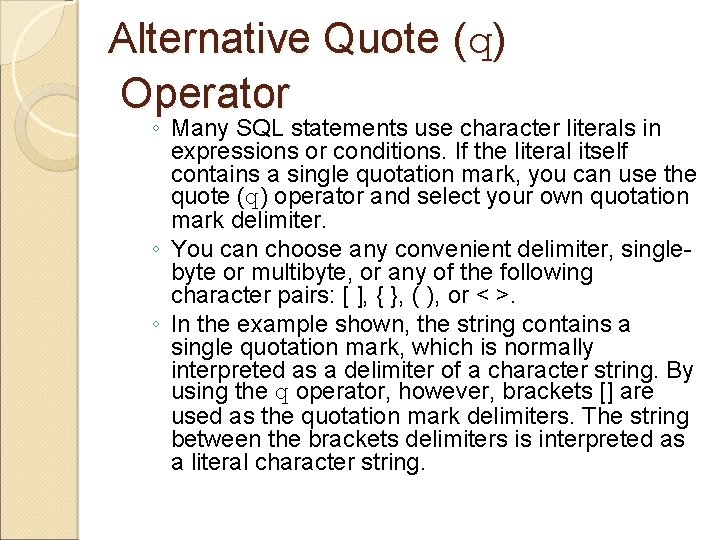 Alternative Quote (q) Operator

◦ Many SQL statements use character literals in expressions or conditions. If the literal itself contains a single quotation mark, you can use the quote (q) operator and select your own quotation mark delimiter.

◦ You can choose any convenient delimiter, single-byte or multibyte, or any of the following character pairs: [ ], { }, ( ), or < >.

◦ In the example shown, the string contains a single quotation mark, which is normally interpreted as a delimiter of a character string. By using the q operator, however, brackets [] are used as the quotation mark delimiters. The string between the brackets delimiters is interpreted as a literal character string.